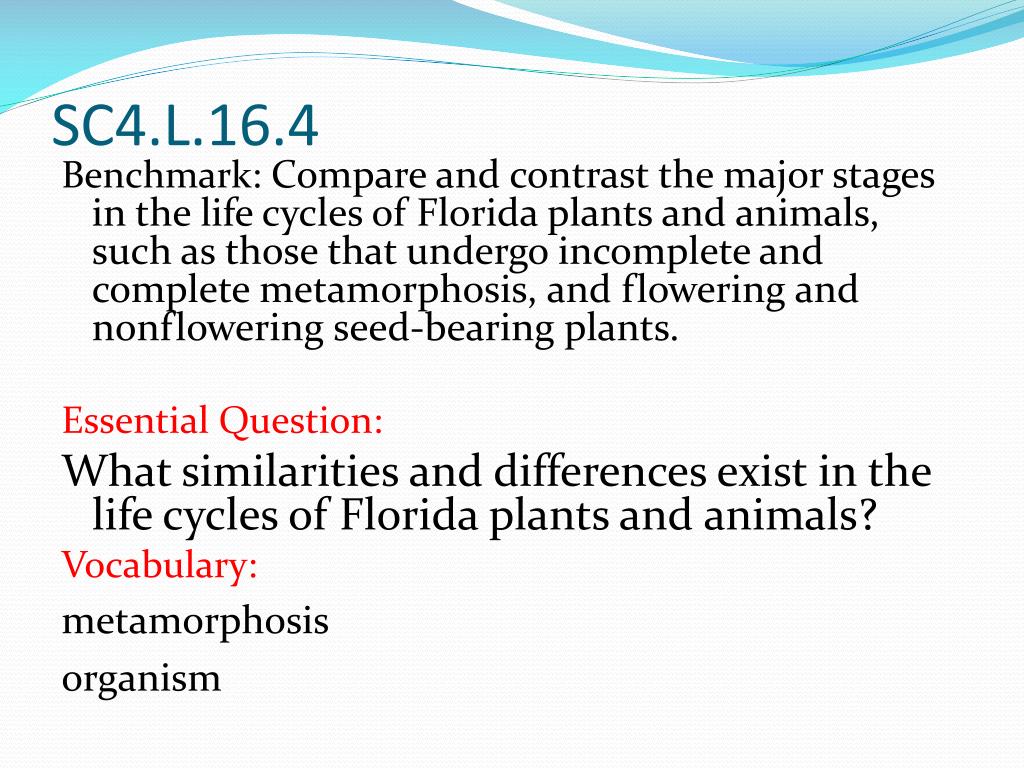 SC4.L.16.4

Benchmark: Compare and contrast the major stages in the life cycles of Florida plants and animals, such as those that undergo incomplete and complete metamorphosis, and flowering and nonflowering seed-bearing plants.

Essential Question:

What similarities and differences exist in the life cycles of Florida plants and animals?

Vocabulary:

metamorphosis

organism